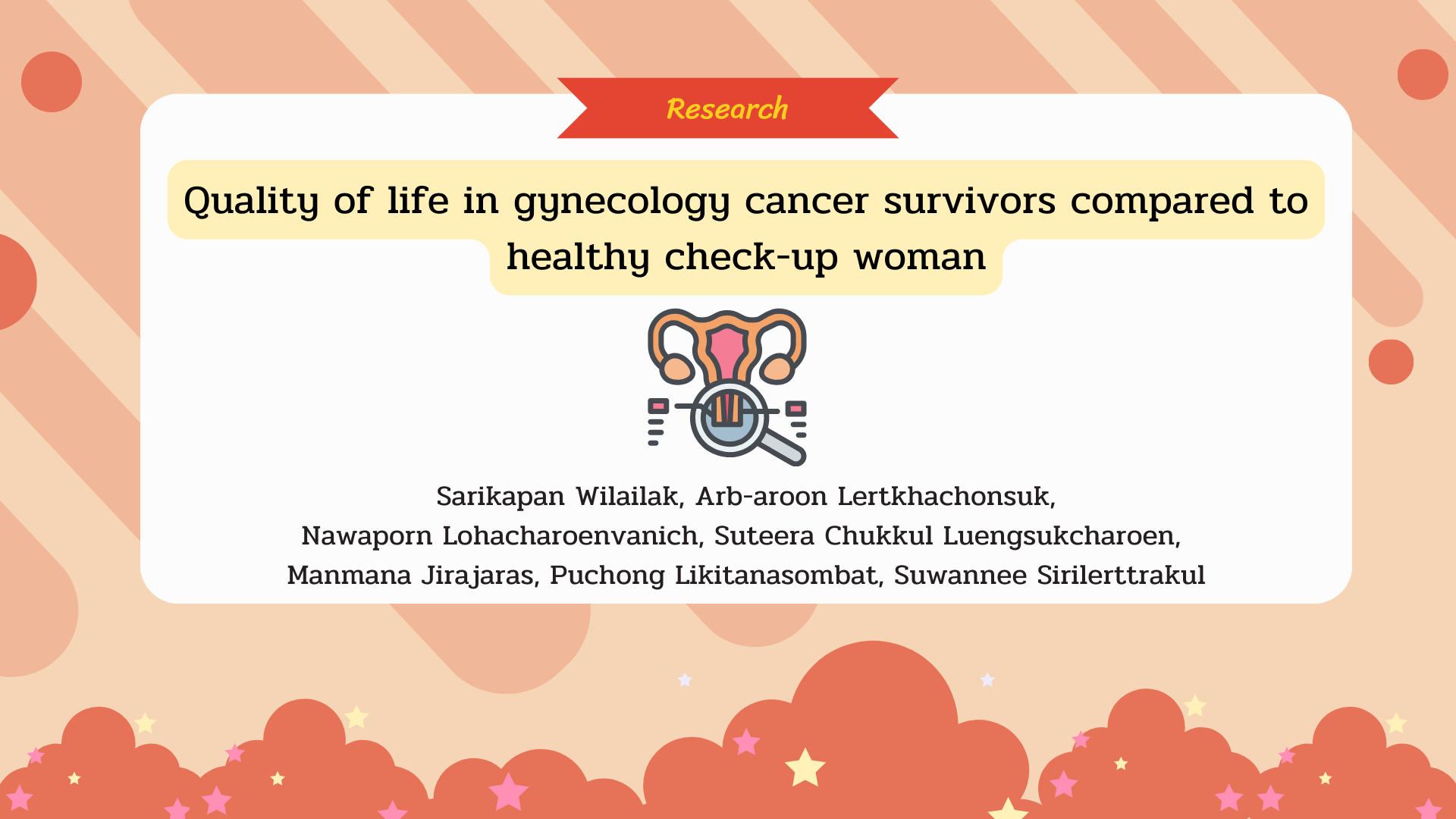 Research

Quality of life in gynecology cancer survivors compared to healthy check-up woman

Sarikapan Wilailak, Arb-aroon Lertkhachonsuk, Nawaporn Lohacharoenvanich, Suteera Chukkul Luengsukcharoen, Manmana Jirajaras, Puchong Likitanasombat, Suwannee Sirilerttrakul